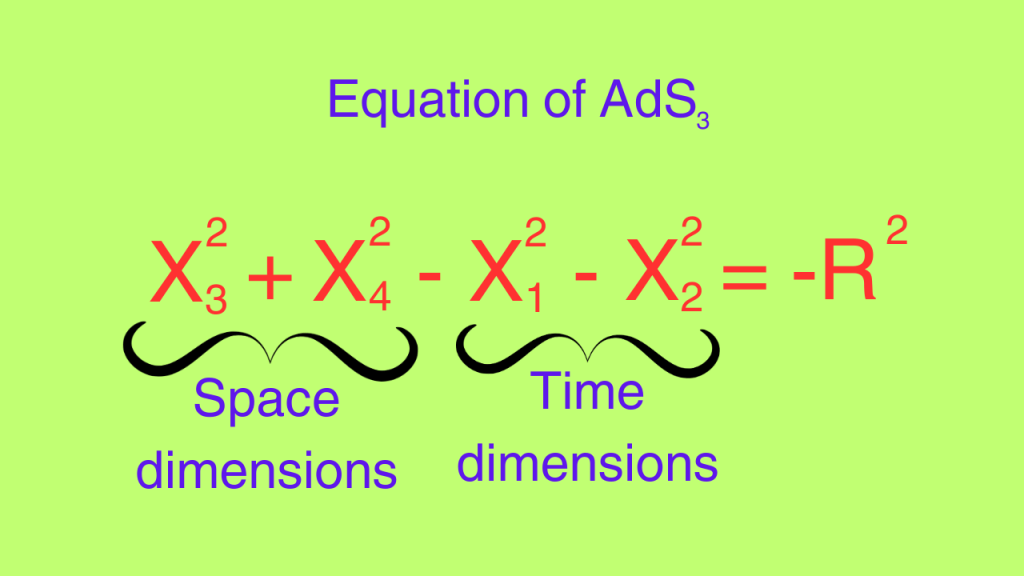 Equation of $AdS_3$

$X_3^2 + X_4^2 - X_1^2 - X_2^2 = -R^2$

Space dimensions

Time dimensions